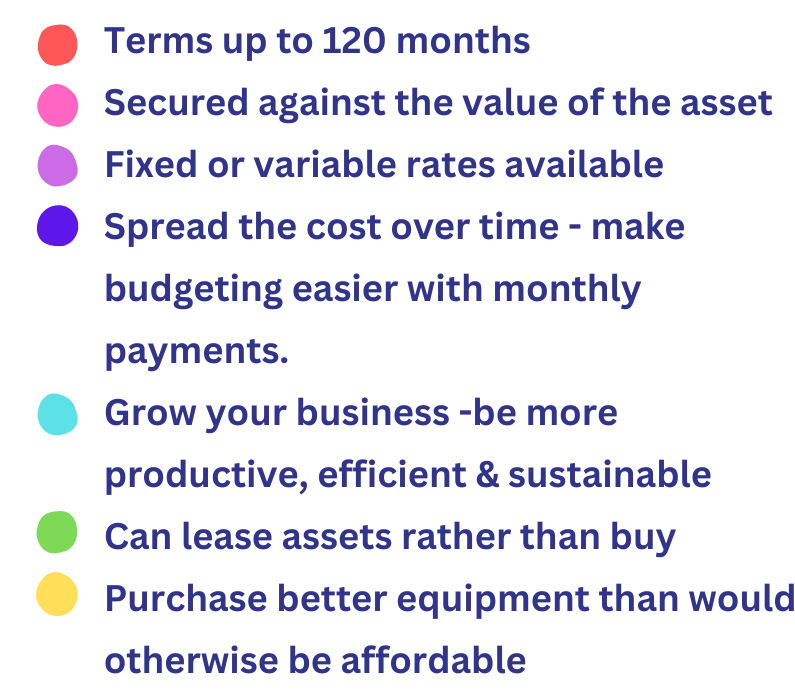 Terms up to 120 months

Secured against the value of the asset

Fixed or variable rates available

Spread the cost over time - make budgeting easier with monthly payments.

Grow your business -be more productive, efficient & sustainable

Can lease assets rather than buy

Purchase better equipment than would otherwise be affordable